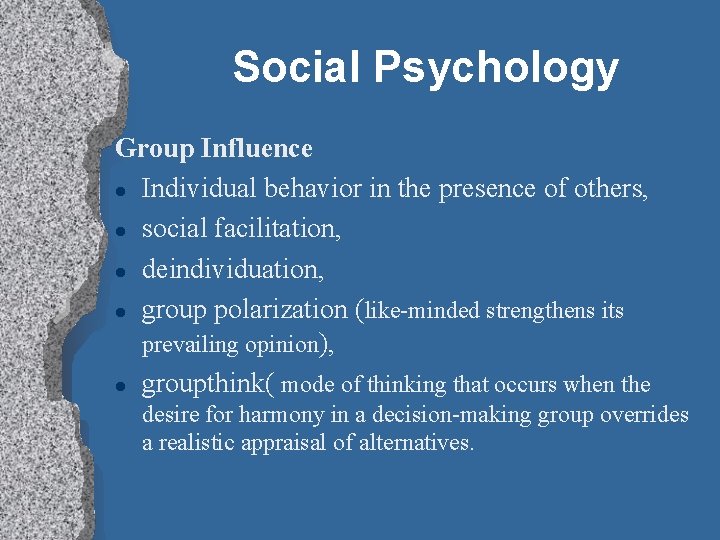 Social Psychology

Group Influence

- Individual behavior in the presence of others,
- social facilitation,
- deindividuation,
- group polarization (like-minded strengthens its prevailing opinion),
- groupthink( mode of thinking that occurs when the desire for harmony in a decision-making group overrides a realistic appraisal of alternatives.